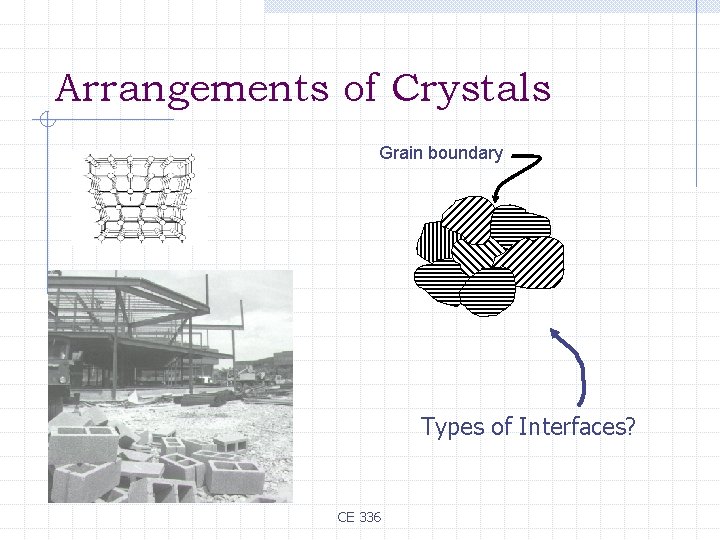 Arrangements of Crystals

Grain boundary

Types of Interfaces?

CE 336